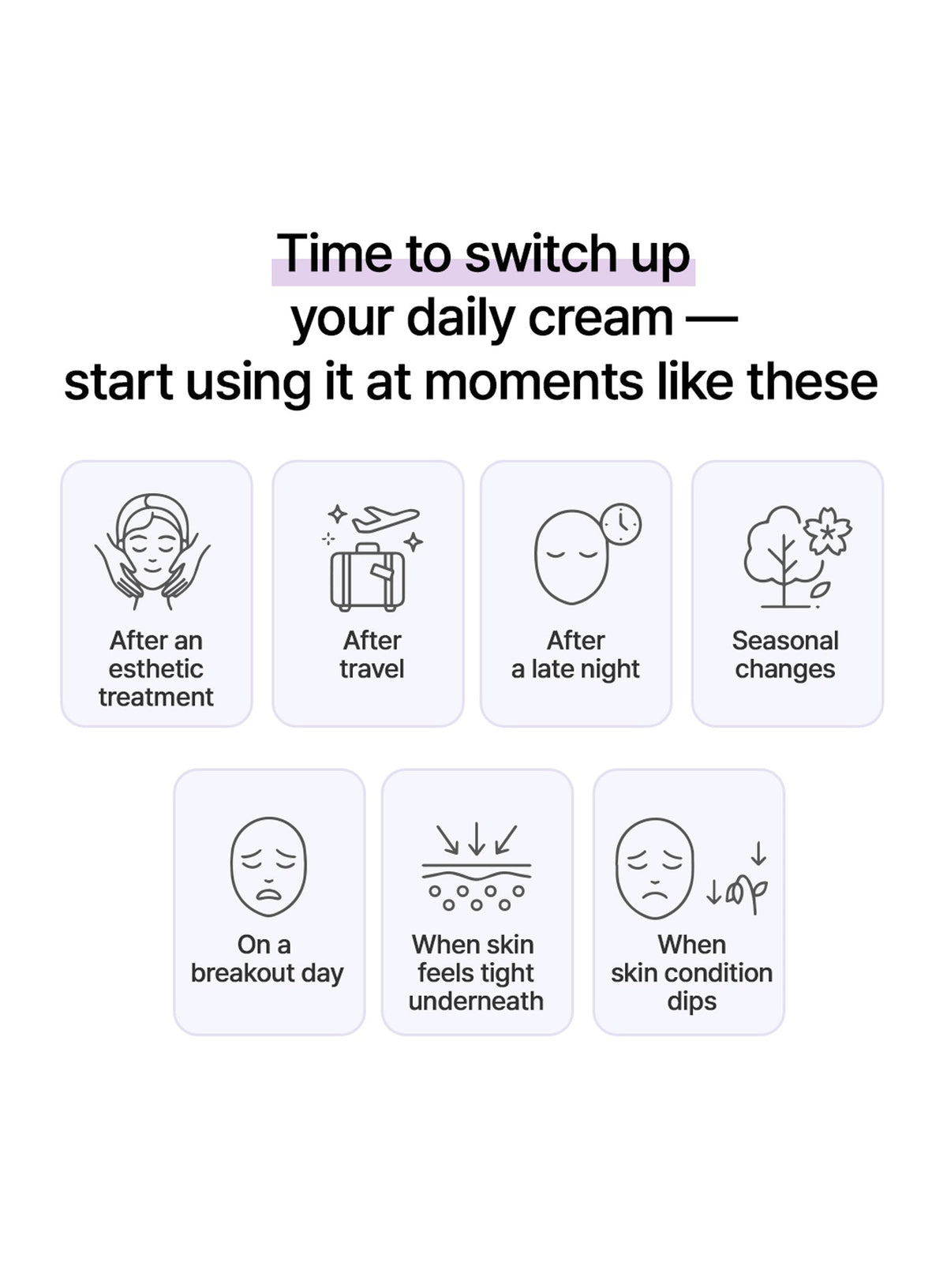 Time to switch up
your daily cream —
start using it at moments like these

After an
esthetic
treatment

After
travel

After
a late night

Seasonal
changes

On a
breakout day

When skin
feels tight
underneath

When
skin condition
dips